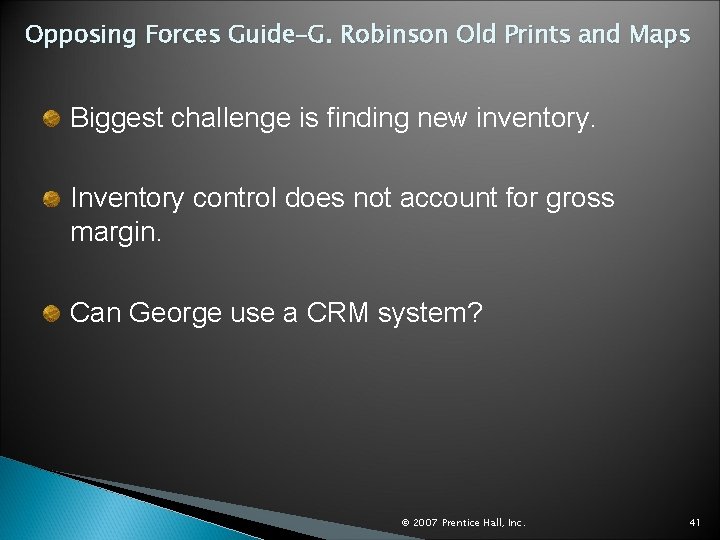 Opposing Forces Guide–G. Robinson Old Prints and Maps

Biggest challenge is finding new inventory.

Inventory control does not account for gross margin.

Can George use a CRM system?

© 2007 Prentice Hall, Inc.

41